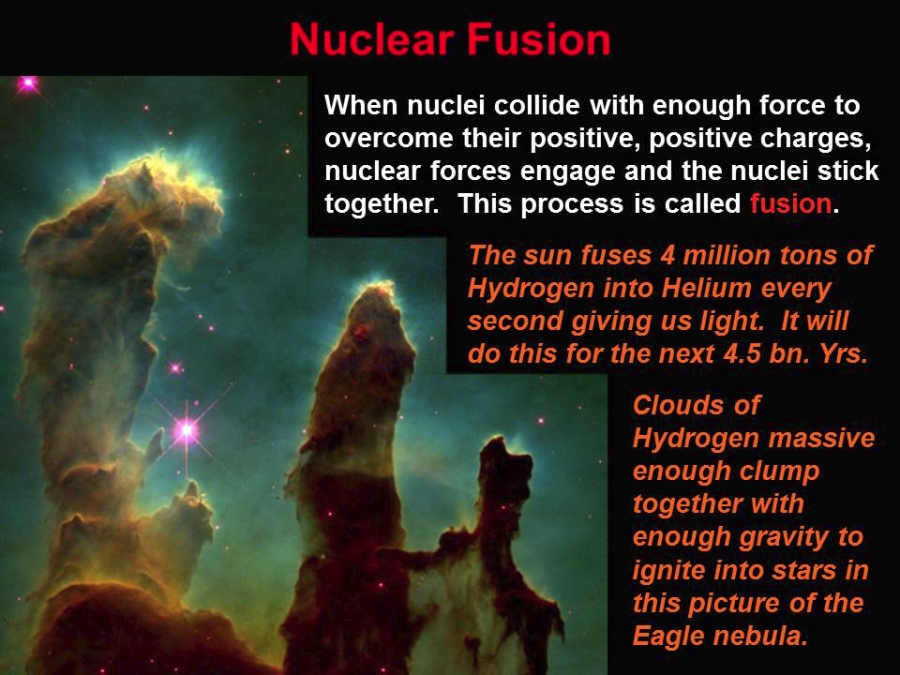 Nuclear Fusion

When nuclei collide with enough force to overcome their positive, positive charges, nuclear forces engage and the nuclei stick together.  This process is called fusion.

The sun fuses 4 million tons of Hydrogen into Helium every second giving us light.  It will do this for the next 4.5 bn. Yrs.

Clouds of Hydrogen massive enough clump together with enough gravity to ignite into stars in this picture of the Eagle nebula.